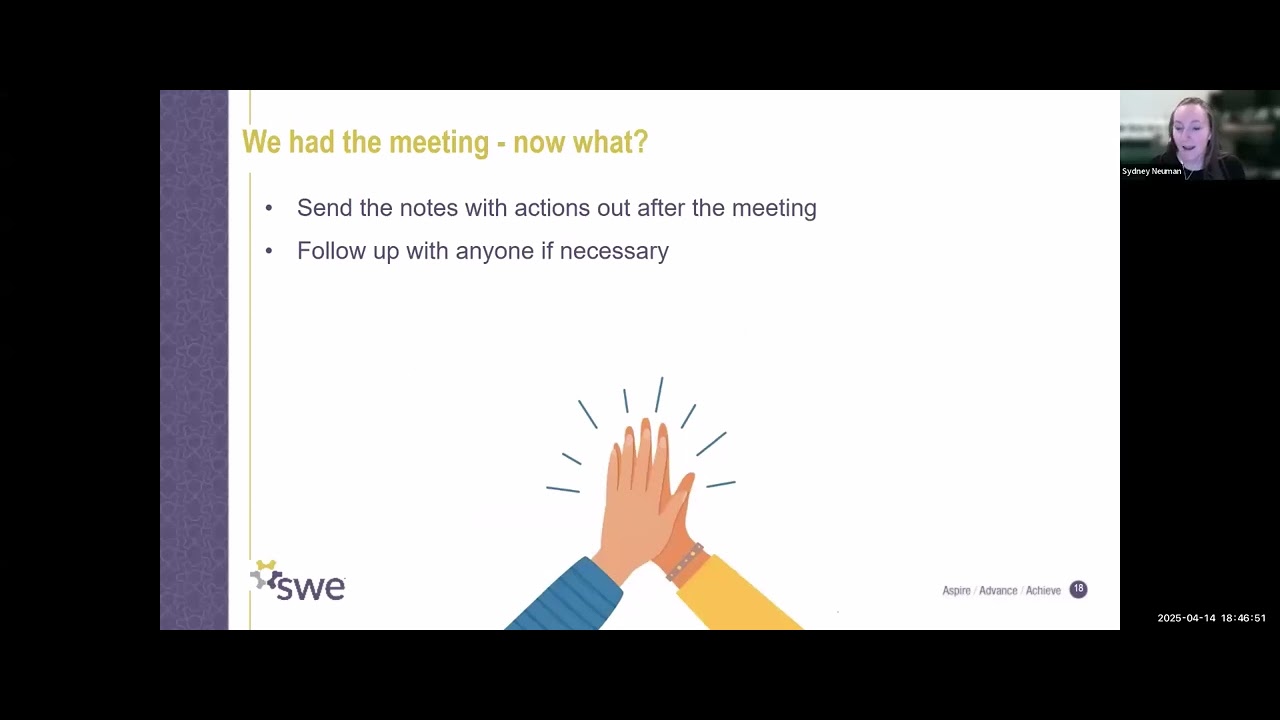 We had the meeting - now what?

• Send the notes with actions out after the meeting
• Follow up with anyone if necessary

swe

Aspire / Advance / Achieve 18

Sydney Neuman

2025-04-14 18:46:51